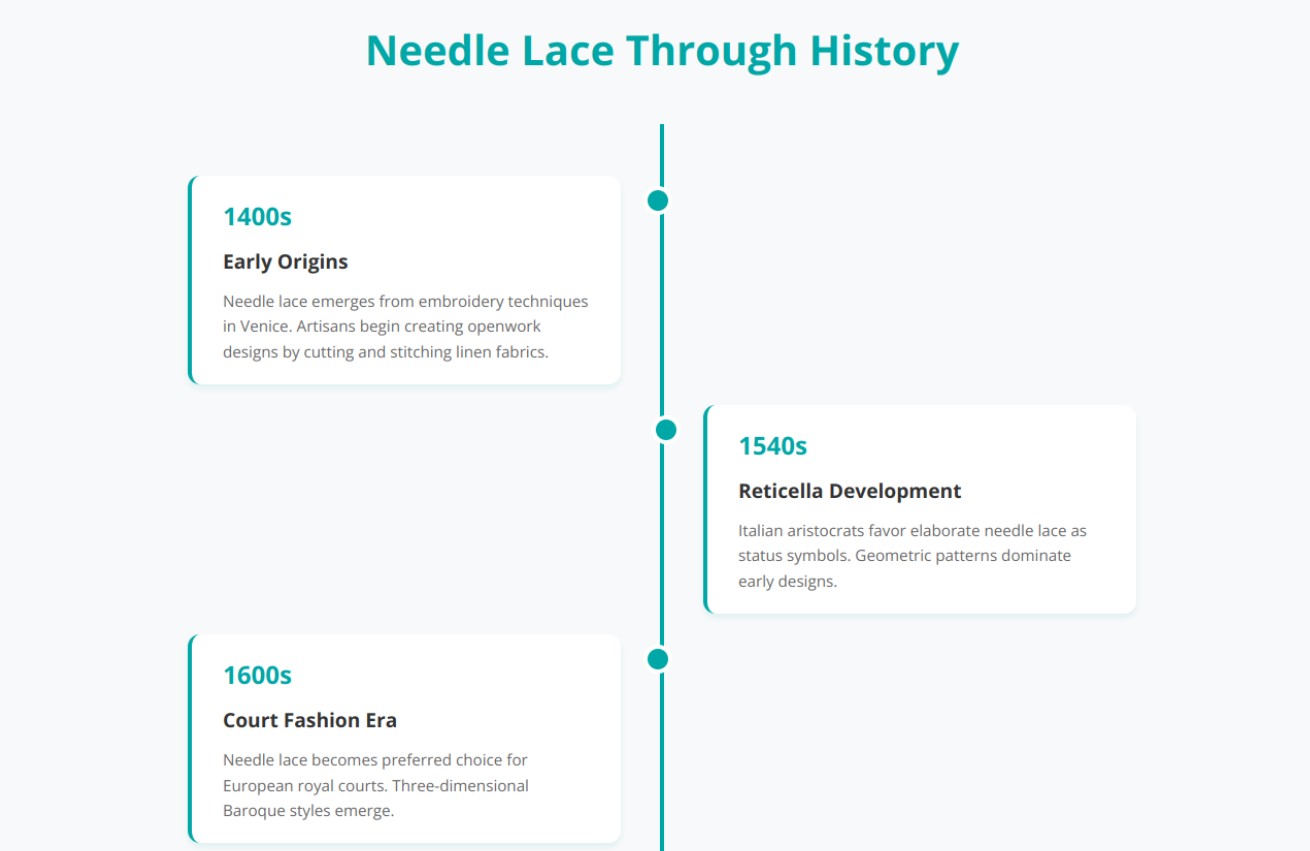 Needle Lace Through History

1400s

Early Origins

Needle lace emerges from embroidery techniques in Venice. Artisans begin creating openwork designs by cutting and stitching linen fabrics.

1540s

Reticella Development

Italian aristocrats favor elaborate needle lace as status symbols. Geometric patterns dominate early designs.

1600s

Court Fashion Era

Needle lace becomes preferred choice for European royal courts. Three-dimensional Baroque styles emerge.